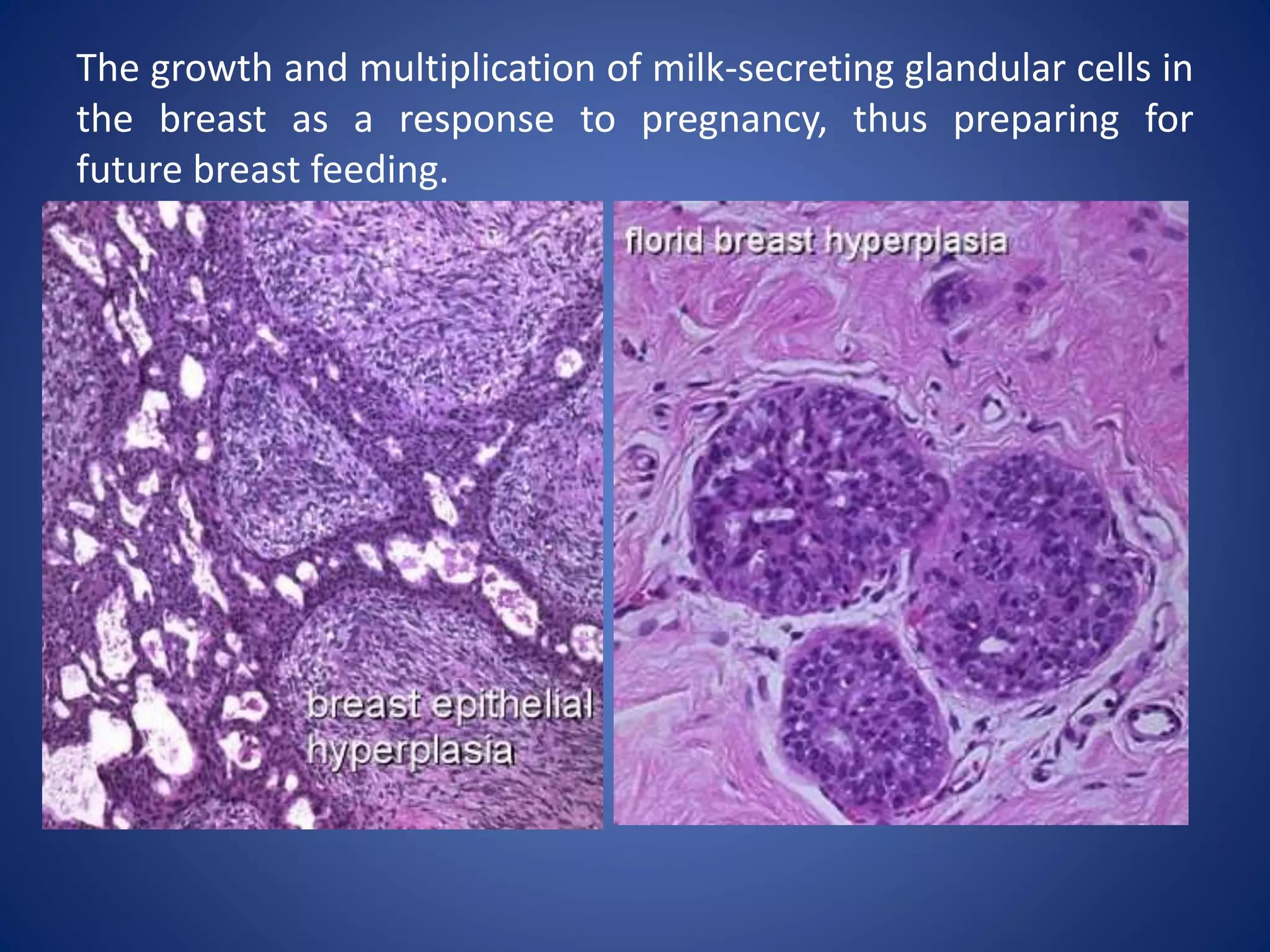 The growth and multiplication of milk-secreting glandular cells in the breast as a response to pregnancy, thus preparing for future breast feeding.

breast epithelial hyperplasia

florid breast hyperplasia